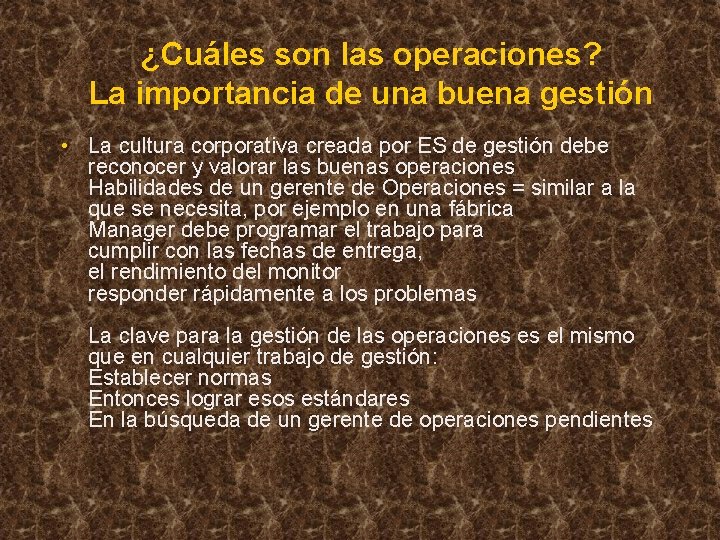 ¿Cuáles son las operaciones?
La importancia de una buena gestión

• La cultura corporativa creada por ES de gestión debe reconocer y valorar las buenas operaciones
Habilidades de un gerente de Operaciones = similar a la que se necesita, por ejemplo en una fábrica
Manager debe programar el trabajo para cumplir con las fechas de entrega,
el rendimiento del monitor
responder rápidamente a los problemas

La clave para la gestión de las operaciones es el mismo que en cualquier trabajo de gestión:
Establecer normas
Entonces lograr esos estándares
En la búsqueda de un gerente de operaciones pendientes